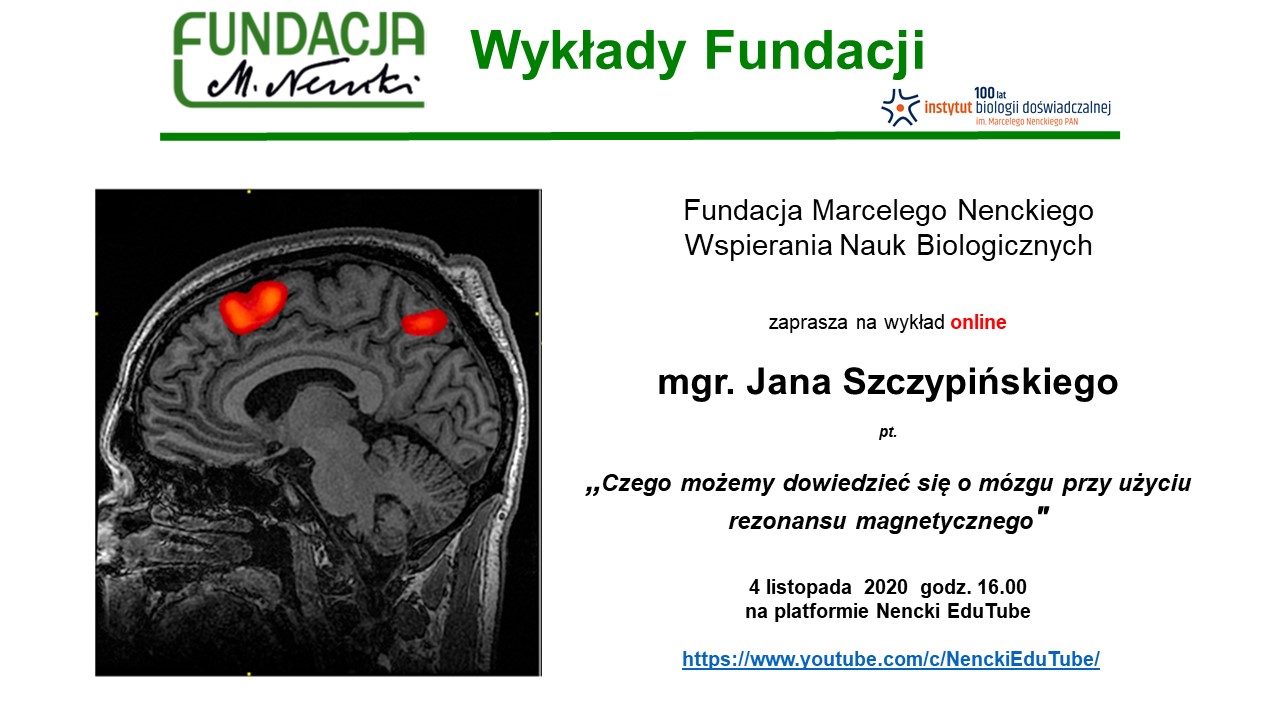 FUNDACJA
M. Nencki

Wykłady Fundacji

100 lat
instytut biologii doświadczalnej
im. Marcelego Nenckiego PAN

Fundacja Marcelego Nenckiego
Wspierania Nauk Biologicznych

zaprasza na wykład online

mgr. Jana Szczypińskiego

pt.

„Czego możemy dowiedzieć się o mózgu przy użyciu rezonansu magnetycznego"

4 listopada 2020 godz. 16.00
na platformie Nencki EduTube

https://www.youtube.com/c/NenckiEduTube/